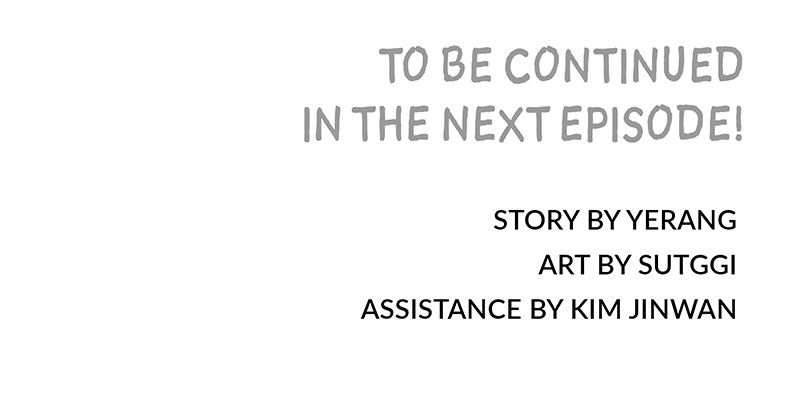 TO BE CONTINUED IN THE NEXT EPISODE!

STORY BY YERANG
ART BY SUTGGI
ASSISTANCE BY KIM JINWAN